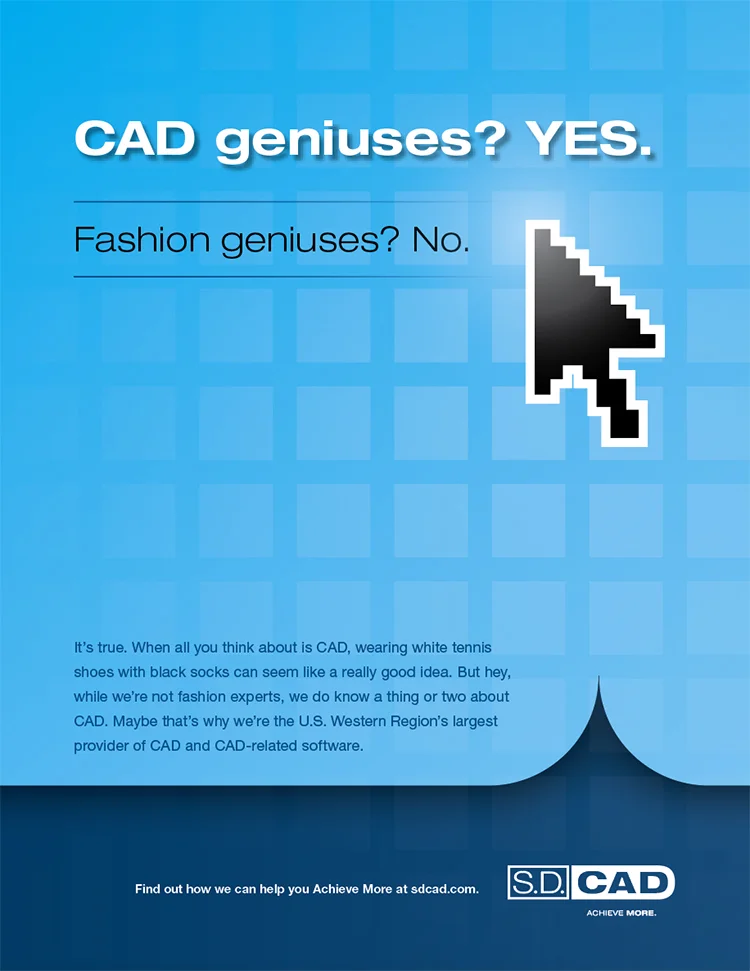 CAD geniuses? YES.

Fashion geniuses? No.

It's true. When all you think about is CAD, wearing white tennis shoes with black socks can seem like a really good idea. But hey, while we're not fashion experts, we do know a thing or two about CAD. Maybe that's why we're the U.S. Western Region's largest provider of CAD and CAD-related software.

Find out how we can help you Achieve More at sdcad.com.

S.D. CAD
ACHIEVE MORE.